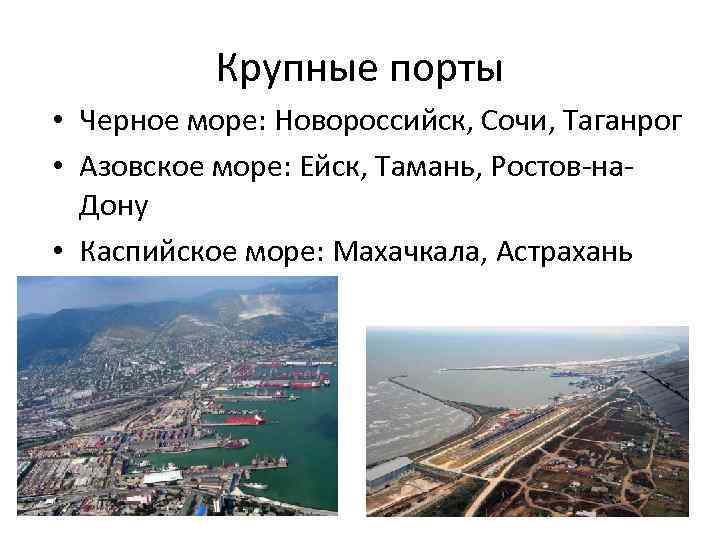 Крупные порты

• Черное море: Новороссийск, Сочи, Таганрог
• Азовское море: Ейск, Тамань, Ростов-на-Дону
• Каспийское море: Махачкала, Астрахань